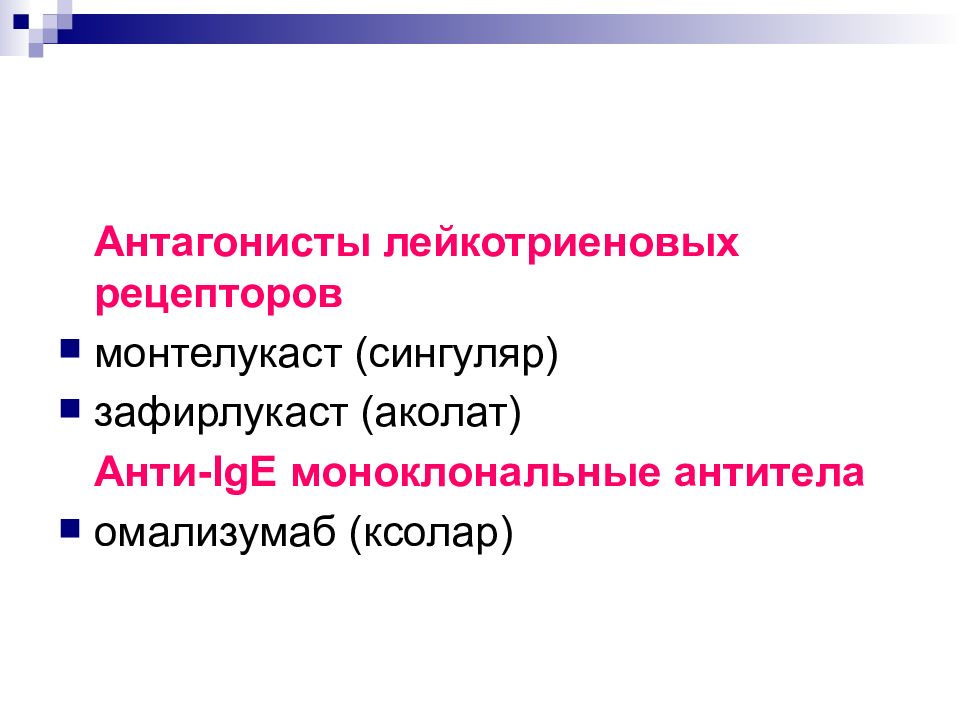 Антагонисты лейкотриеновых рецепторов

монтелукаст (сингуляр)

зафирлукаст (аколат)

Анти-IgE моноклональные антитела

омализумаб (ксолар)